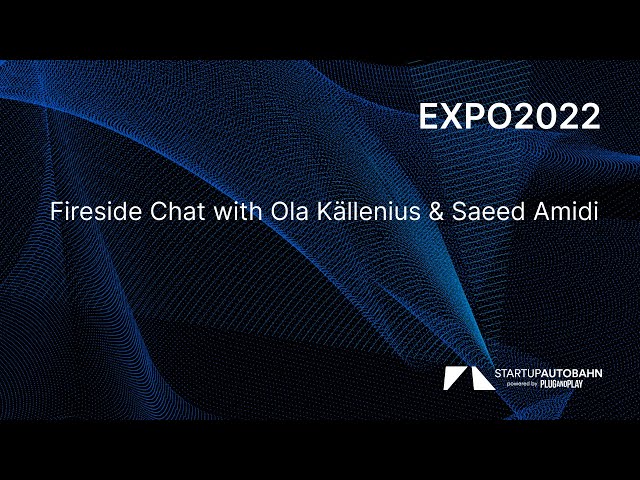 EXPO2022

Fireside Chat with Ola Källenius & Saeed Amidi

STARTUPAUTOBAHN
powered by PLUGANDPLAY